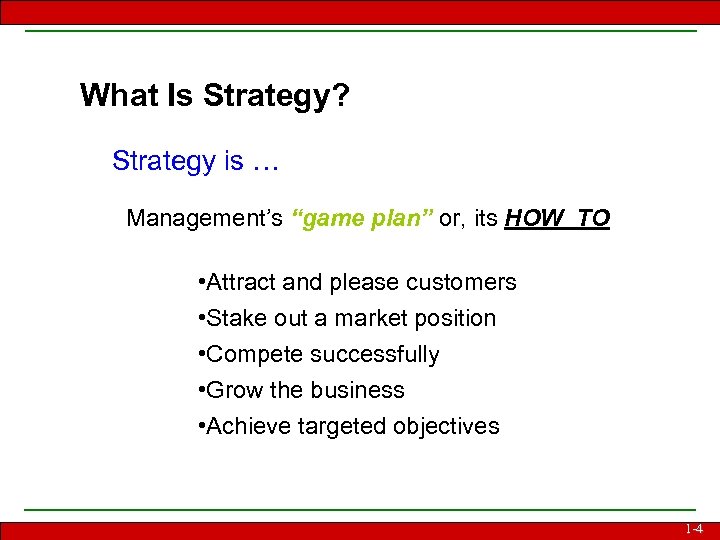 What Is Strategy?

Strategy is …

Management's "game plan" or, its HOW TO

•Attract and please customers
•Stake out a market position
•Compete successfully
•Grow the business
•Achieve targeted objectives

1-4